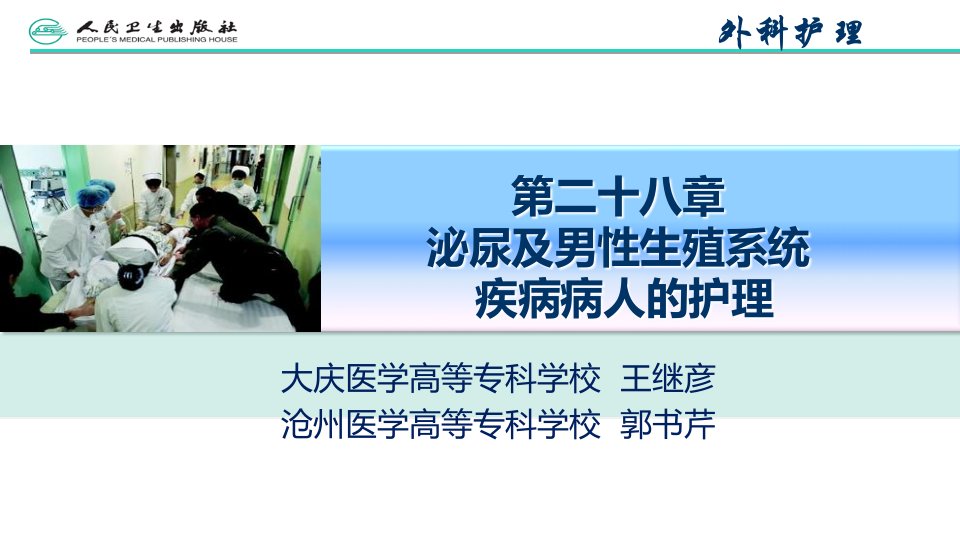 人民卫生出版社
PEOPLE'S MEDICAL PUBLISHING HOUSE

外科护理

第二十八章
泌尿及男性生殖系统
疾病病人的护理

大庆医学高等专科学校 王继彦
沧州医学高等专科学校 郭书芹